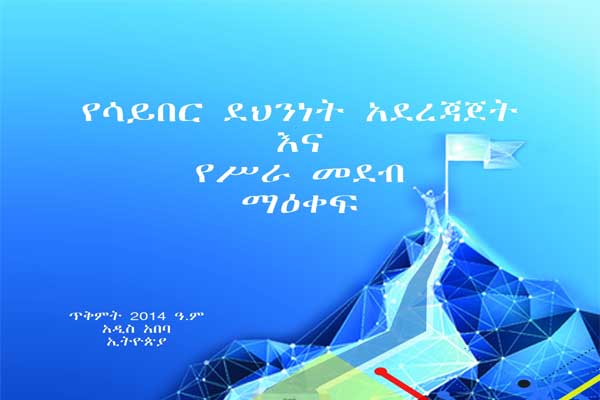 የሳይበር ደህንነት አደረጃጀት
እና
የሥራ መደብ
ማዕቀፍ

ጥቅምት 2014 ዓ.ም
አዲስ አበባ
ኢትዮጵያ